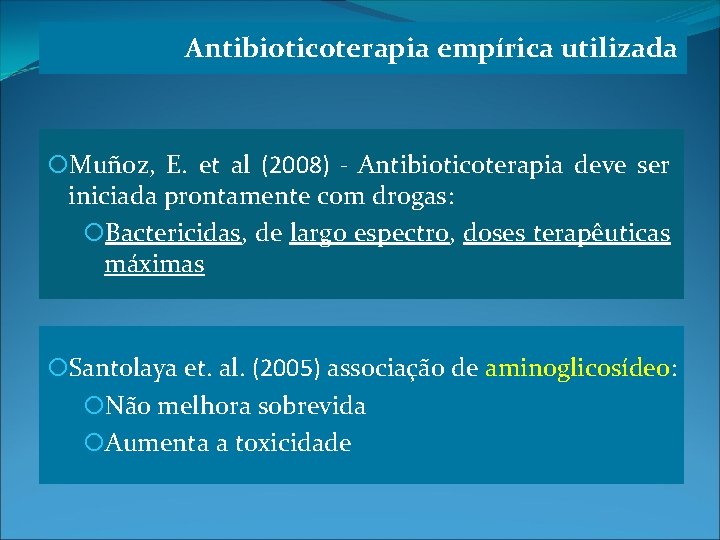 Antibioticoterapia empírica utilizada

Muñoz, E. et al (2008) - Antibioticoterapia deve ser iniciada prontamente com drogas:

Bactericidas, de largo espectro, doses terapêuticas máximas

Santolaya et. al. (2005) associação de aminoglicosídeo:

Não melhora sobrevida

Aumenta a toxicidade